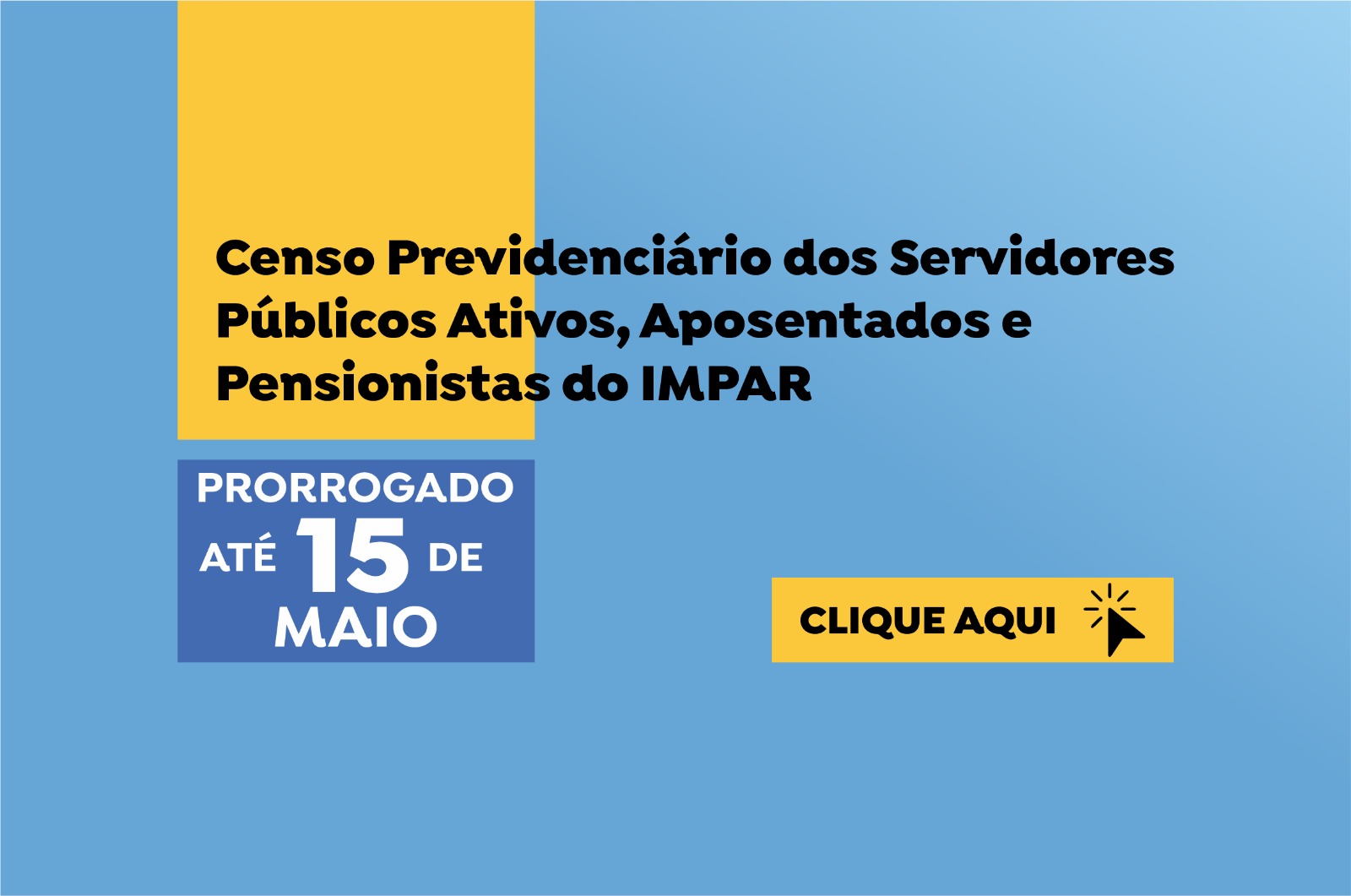 Censo Previdenciário dos Servidores Públicos Ativos, Aposentados e Pensionistas do IMPAR

PRORROGADO ATÉ 15 DE MAIO

CLIQUE AQUI